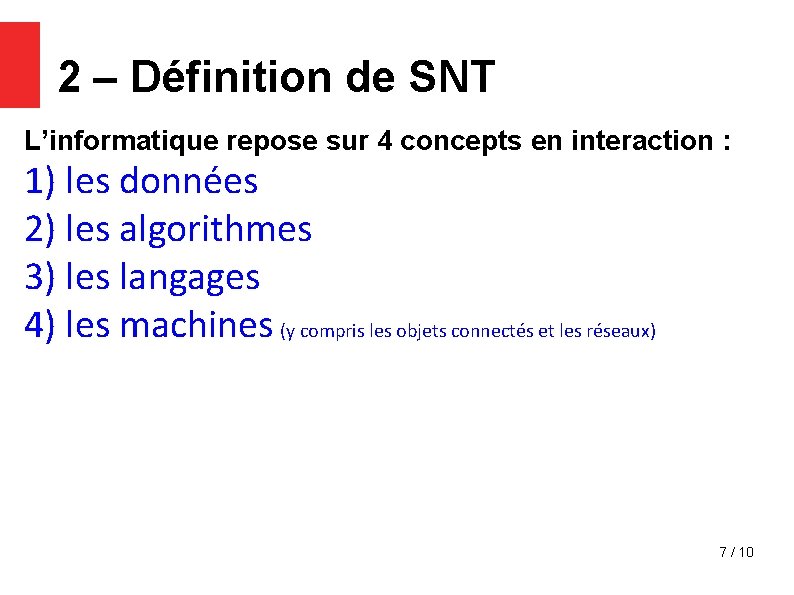 2 – Définition de SNT

L’informatique repose sur 4 concepts en interaction :
1) les données
2) les algorithmes
3) les langages
4) les machines (y compris les objets connectés et les réseaux)

7 / 10